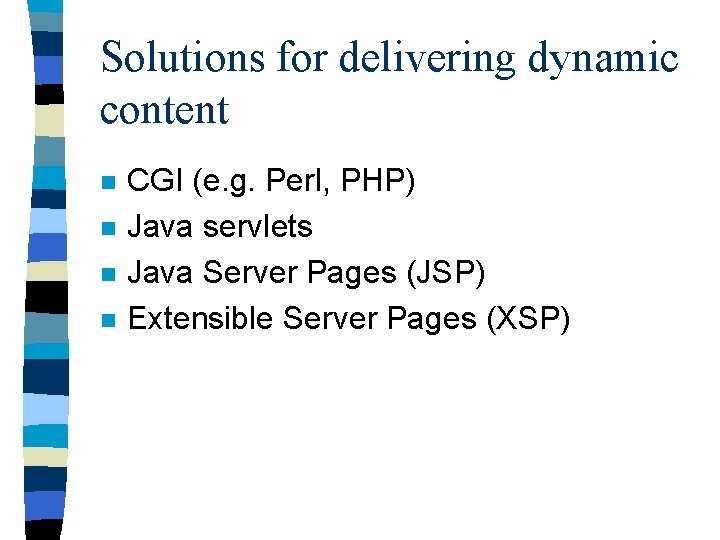 Solutions for delivering dynamic content

- CGI (e.g. Perl, PHP)
- Java servlets
- Java Server Pages (JSP)
- Extensible Server Pages (XSP)